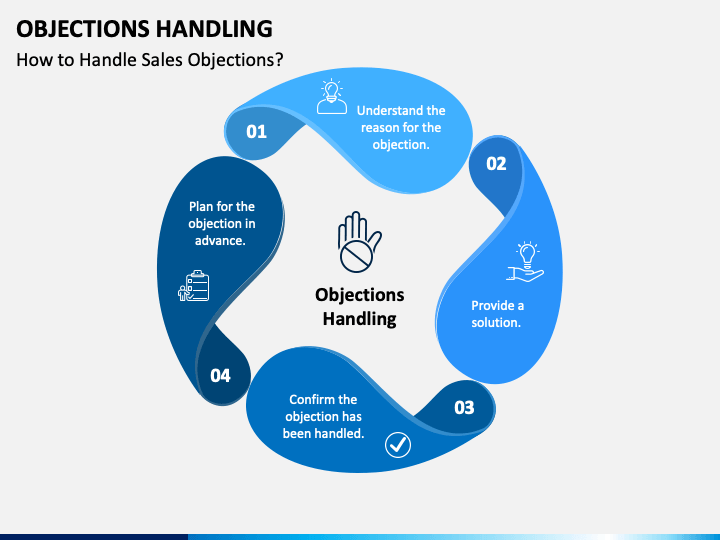 OBJECTIONS HANDLING

How to Handle Sales Objections?

01

Understand the reason for the objection.

02

Provide a solution.

03

Confirm the objection has been handled.

04

Plan for the objection in advance.

Objections Handling